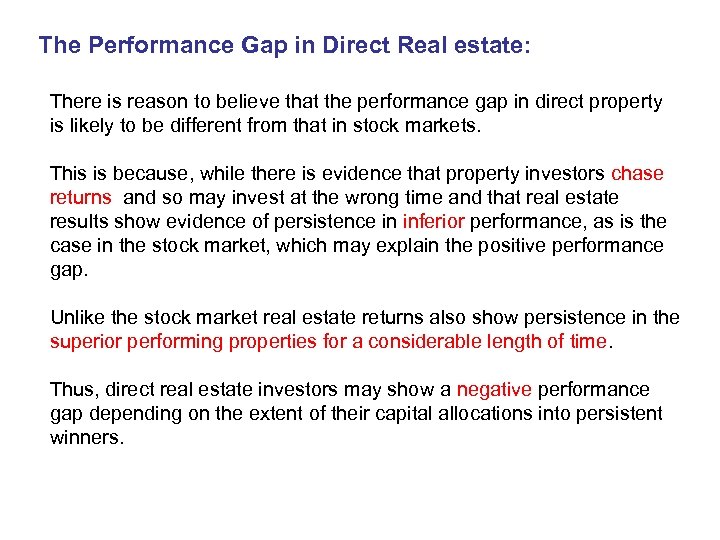 The Performance Gap in Direct Real estate:

There is reason to believe that the performance gap in direct property is likely to be different from that in stock markets.

This is because, while there is evidence that property investors chase returns and so may invest at the wrong time and that real estate results show evidence of persistence in inferior performance, as is the case in the stock market, which may explain the positive performance gap.

Unlike the stock market real estate returns also show persistence in the superior performing properties for a considerable length of time.

Thus, direct real estate investors may show a negative performance gap depending on the extent of their capital allocations into persistent winners.